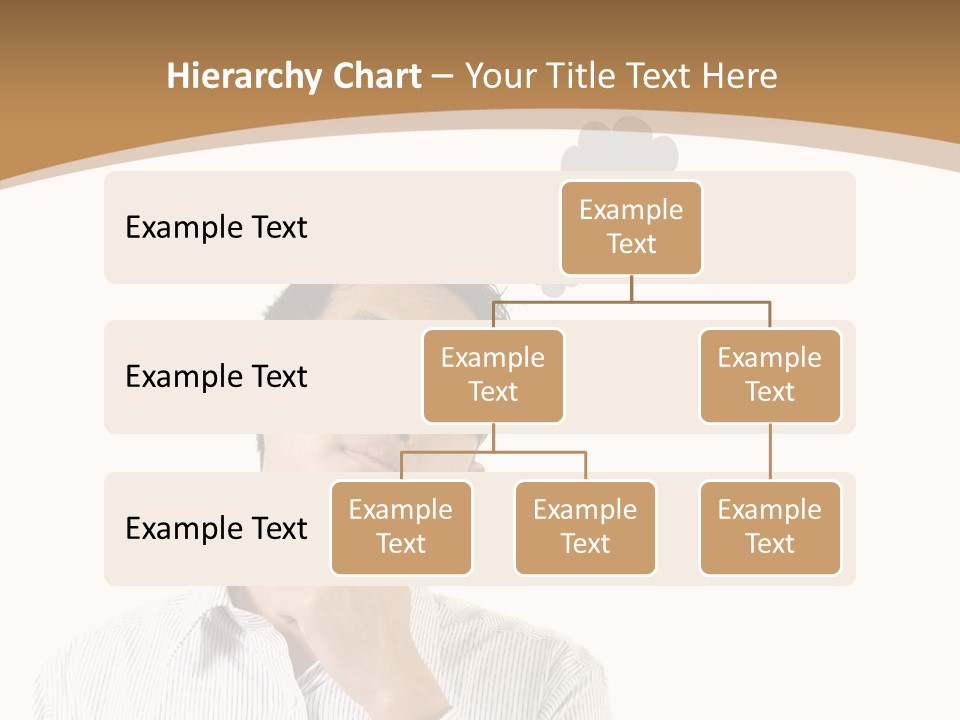 Hierarchy Chart – Your Title Text Here

Example Text

Example Text

Example Text

Example Text

Example Text

Example Text

Example Text

Example Text

Example Text